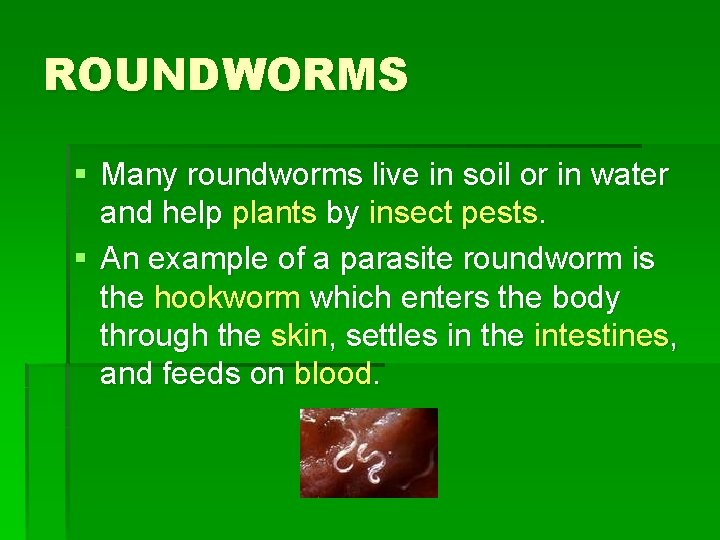 ROUNDWORMS

▪ Many roundworms live in soil or in water and help plants by insect pests.

▪ An example of a parasite roundworm is the hookworm which enters the body through the skin, settles in the intestines, and feeds on blood.